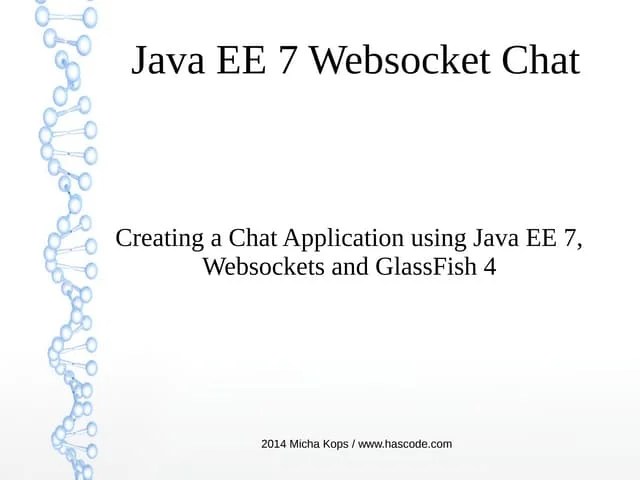 Java EE 7 Websocket Chat

Creating a Chat Application using Java EE 7, Websockets and GlassFish 4

2014 Micha Kops / www.hascode.com